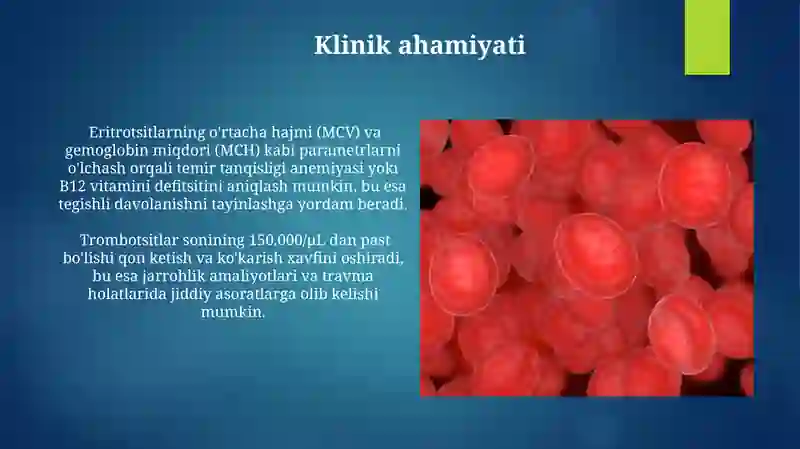 Klinik ahamiyati

Eritrotsitlarning o'rtacha hajmi (MCV) va gemoglobin miqdori (MCH) kabi parametrlarni o'lchash orqali temir tanqisligi anemiyasi yoki B12 vitamini defitsitini aniqlash mumkin, bu esa tegishli davolanishni tayinlashga yordam beradi.

Trombotsitlar sonining 150,000/µL dan past bo'lishi qon ketish va ko'karish xavfini oshiradi, bu esa jarrohlik amaliyotlari va travma holatlarida jiddiy asoratlarga olib kelishi mumkin.